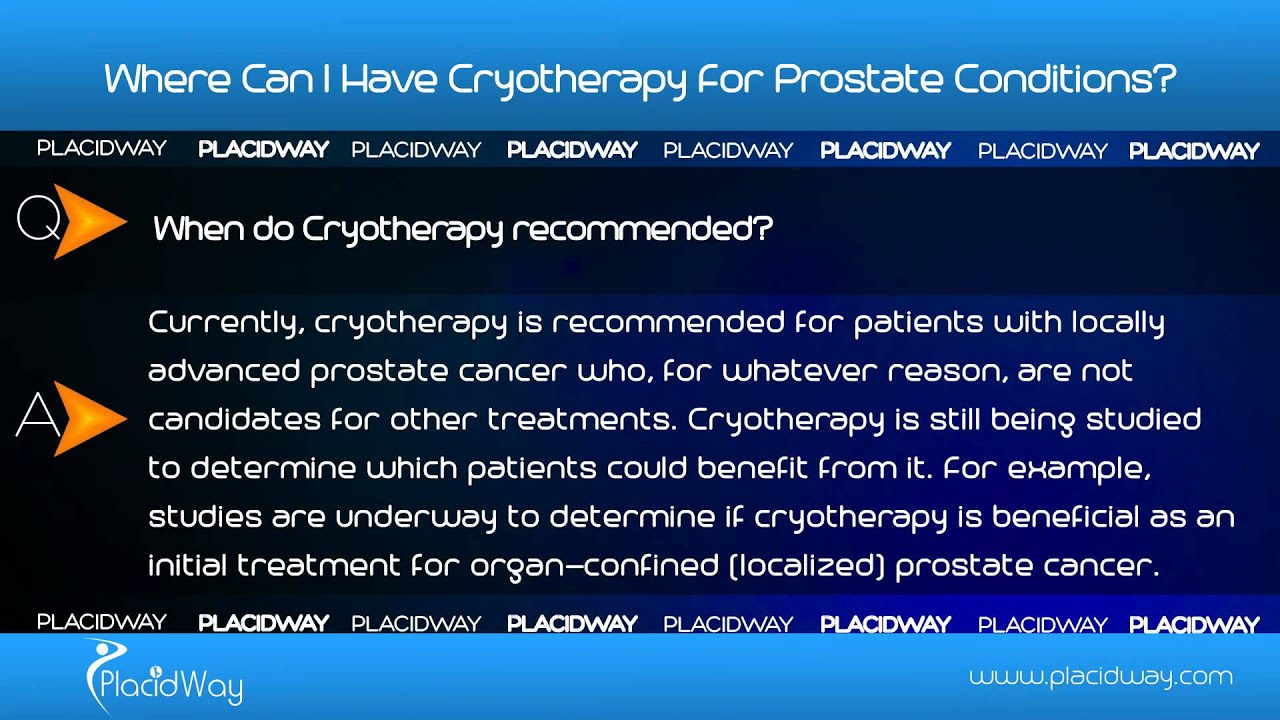 Where Can I Have Cryotherapy For Prostate Conditions?

PLACIDWAY PLACIDWAY PLACIDWAY PLACIDWAY PLACIDWAY PLACIDWAY PLACIDWAY PLACIDWAY

Q

When do Cryotherapy recommended?

A

Currently, cryotherapy is recommended for patients with locally advanced prostate cancer who, for whatever reason, are not candidates for other treatments. Cryotherapy is still being studied to determine which patients could benefit from it. For example, studies are underway to determine if cryotherapy is beneficial as an initial treatment for organ-confined (localized) prostate cancer.

PLACIDWAY PLACIDWAY PLACIDWAY PLACIDWAY PLACIDWAY PLACIDWAY PLACIDWAY PLACIDWAY

PlacidWay

www.placidway.com